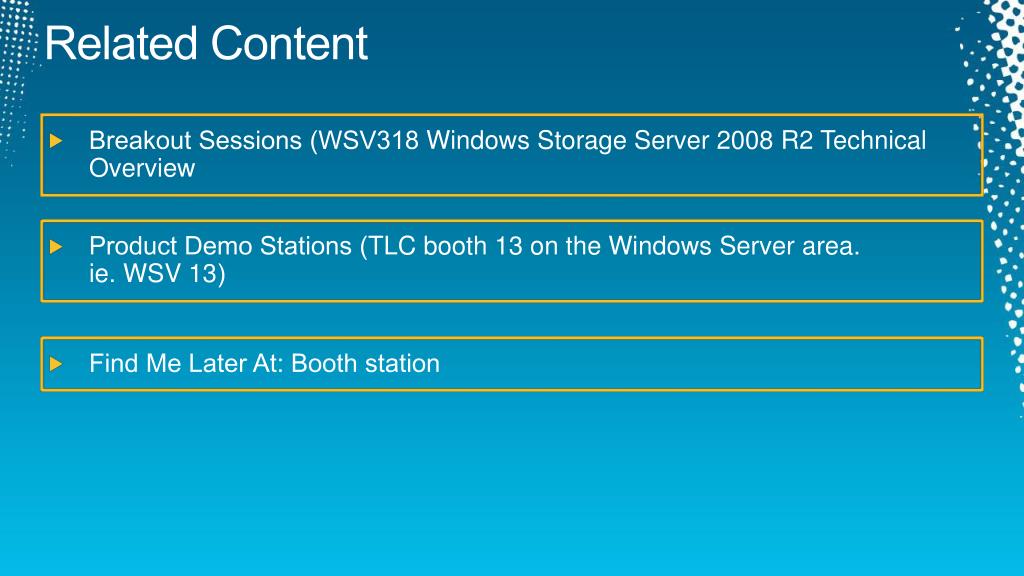 Related Content

Breakout Sessions (WSV318 Windows Storage Server 2008 R2 Technical Overview

Product Demo Stations (TLC booth 13 on the Windows Server area. ie. WSV 13)

Find Me Later At: Booth station